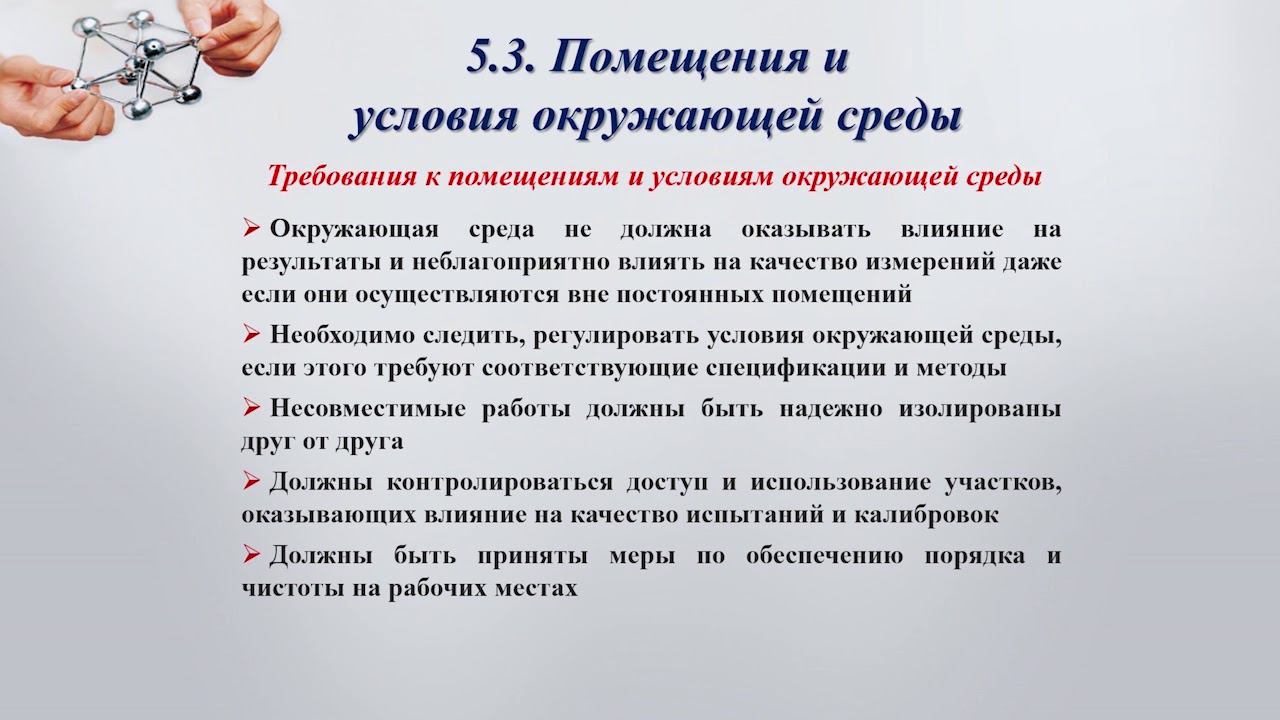 5.3. Помещения и условия окружающей среды

Требования к помещениям и условиям окружающей среды

➢ Окружающая среда не должна оказывать влияние на результаты и неблагоприятно влиять на качество измерений даже если они осуществляются вне постоянных помещений

➢ Необходимо следить, регулировать условия окружающей среды, если этого требуют соответствующие спецификации и методы

➢ Несовместимые работы должны быть надежно изолированы друг от друга

➢ Должны контролироваться доступ и использование участков, оказывающих влияние на качество испытаний и калибровок

➢ Должны быть приняты меры по обеспечению порядка и чистоты на рабочих местах